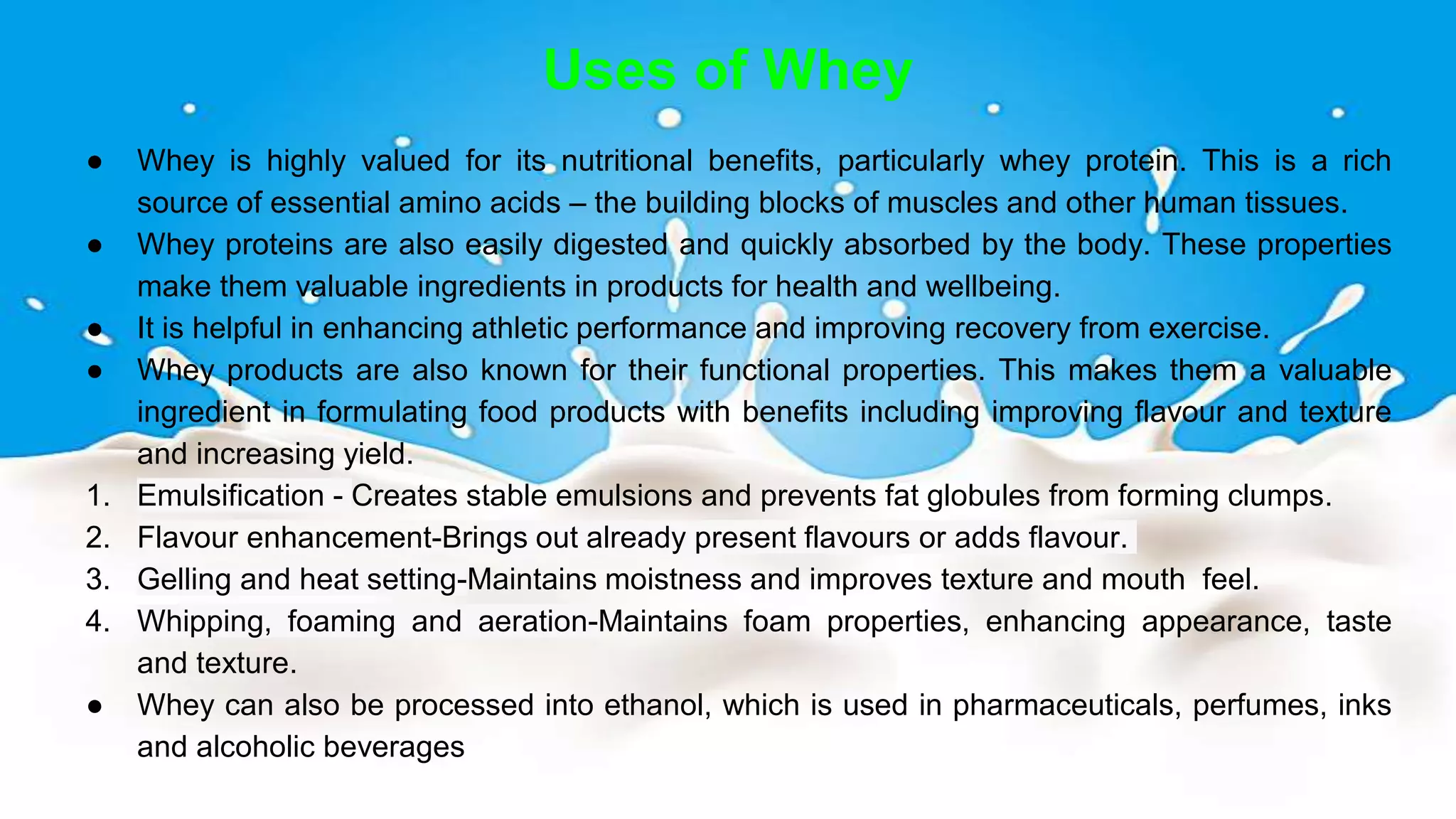 Uses of Whey

● Whey is highly valued for its nutritional benefits, particularly whey protein. This is a rich source of essential amino acids – the building blocks of muscles and other human tissues.
● Whey proteins are also easily digested and quickly absorbed by the body. These properties make them valuable ingredients in products for health and wellbeing.
● It is helpful in enhancing athletic performance and improving recovery from exercise.
● Whey products are also known for their functional properties. This makes them a valuable ingredient in formulating food products with benefits including improving flavour and texture and increasing yield.
1. Emulsification - Creates stable emulsions and prevents fat globules from forming clumps.
2. Flavour enhancement-Brings out already present flavours or adds flavour.
3. Gelling and heat setting-Maintains moistness and improves texture and mouth feel.
4. Whipping, foaming and aeration-Maintains foam properties, enhancing appearance, taste and texture.
● Whey can also be processed into ethanol, which is used in pharmaceuticals, perfumes, inks and alcoholic beverages